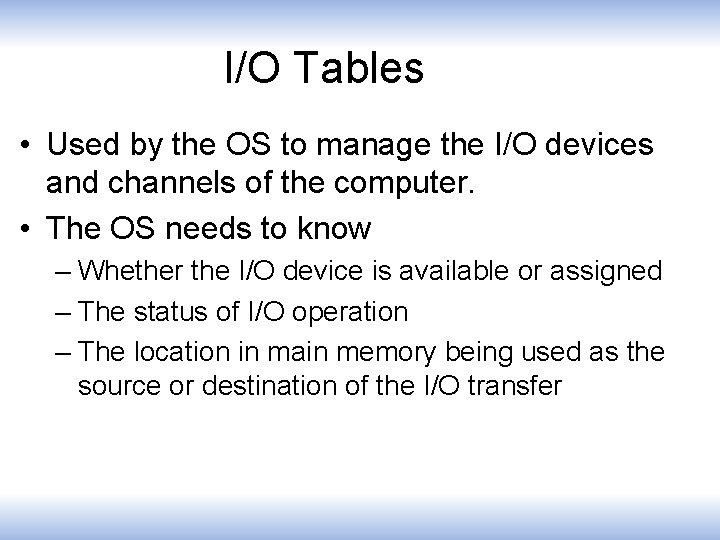 I/O Tables

• Used by the OS to manage the I/O devices and channels of the computer.

• The OS needs to know

– Whether the I/O device is available or assigned

– The status of I/O operation

– The location in main memory being used as the source or destination of the I/O transfer